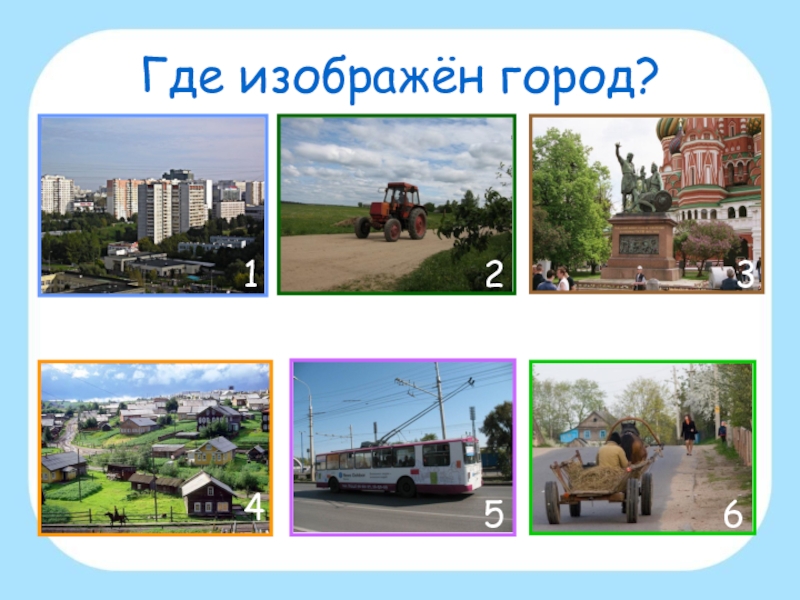 Где изображён город?

1

2

3

4

5

6